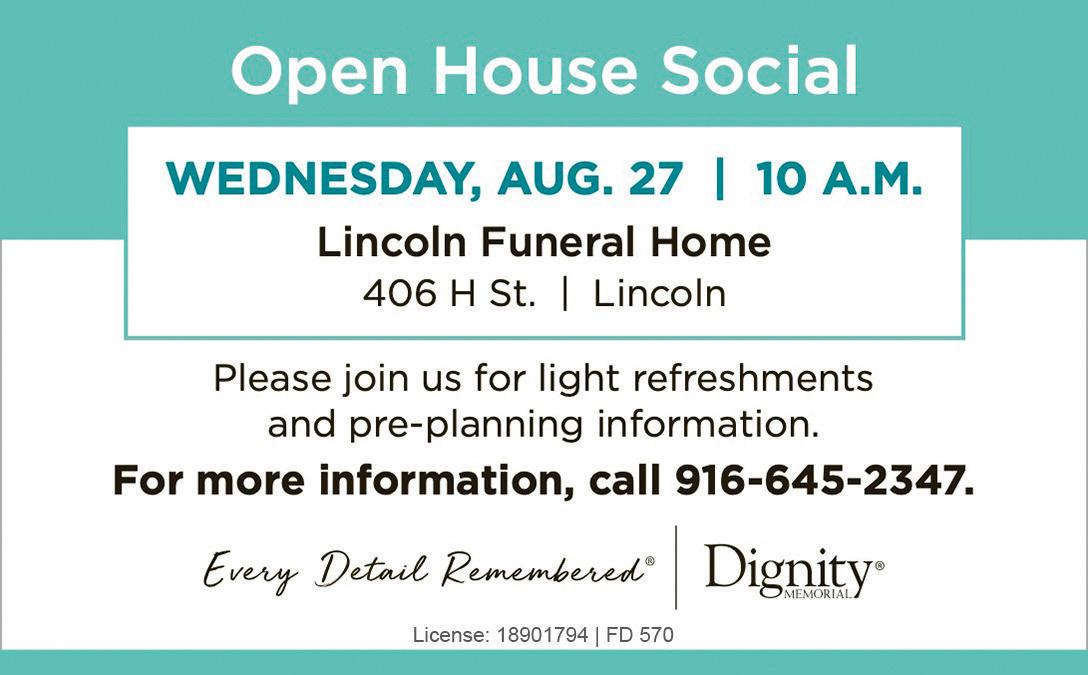 Open House Social

WEDNESDAY, AUG. 27 | 10 A.M.

Lincoln Funeral Home
406 H St. | Lincoln

Please join us for light refreshments and pre-planning information.

For more information, call 916-645-2347.

Every Detail Remembered® | Dignity® MEMORIAL

License: 18901794 | FD 570